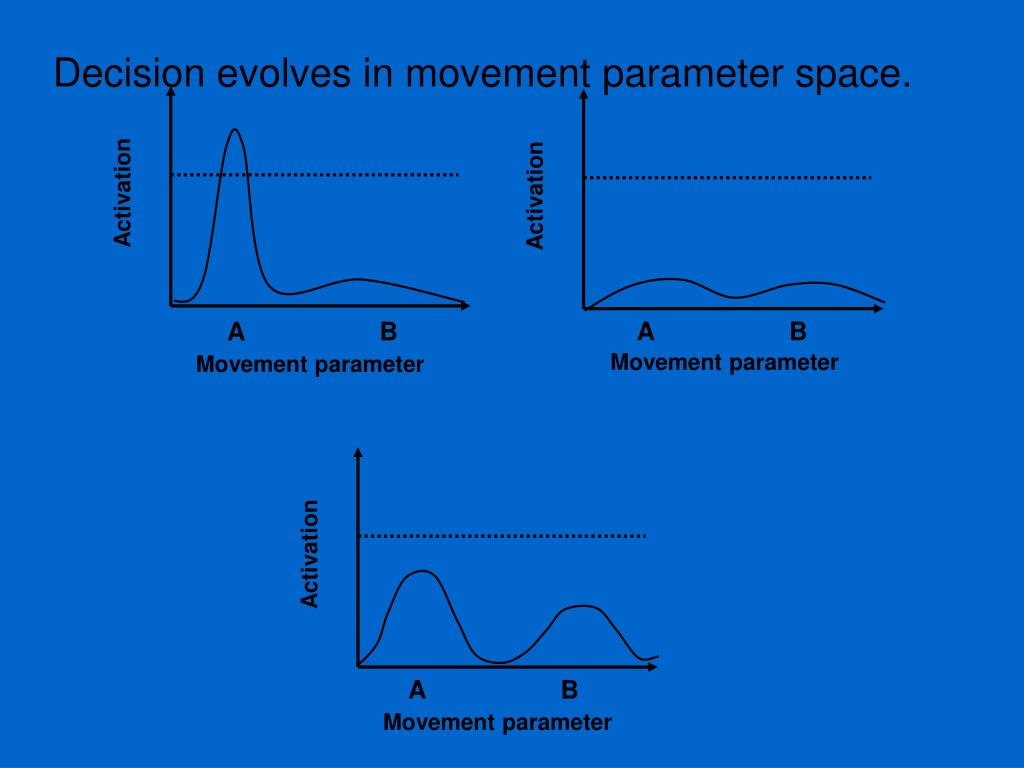 Decision evolves in movement parameter space.

Activation

A B

Movement parameter

Activation

A B

Movement parameter

Activation

A B

Movement parameter